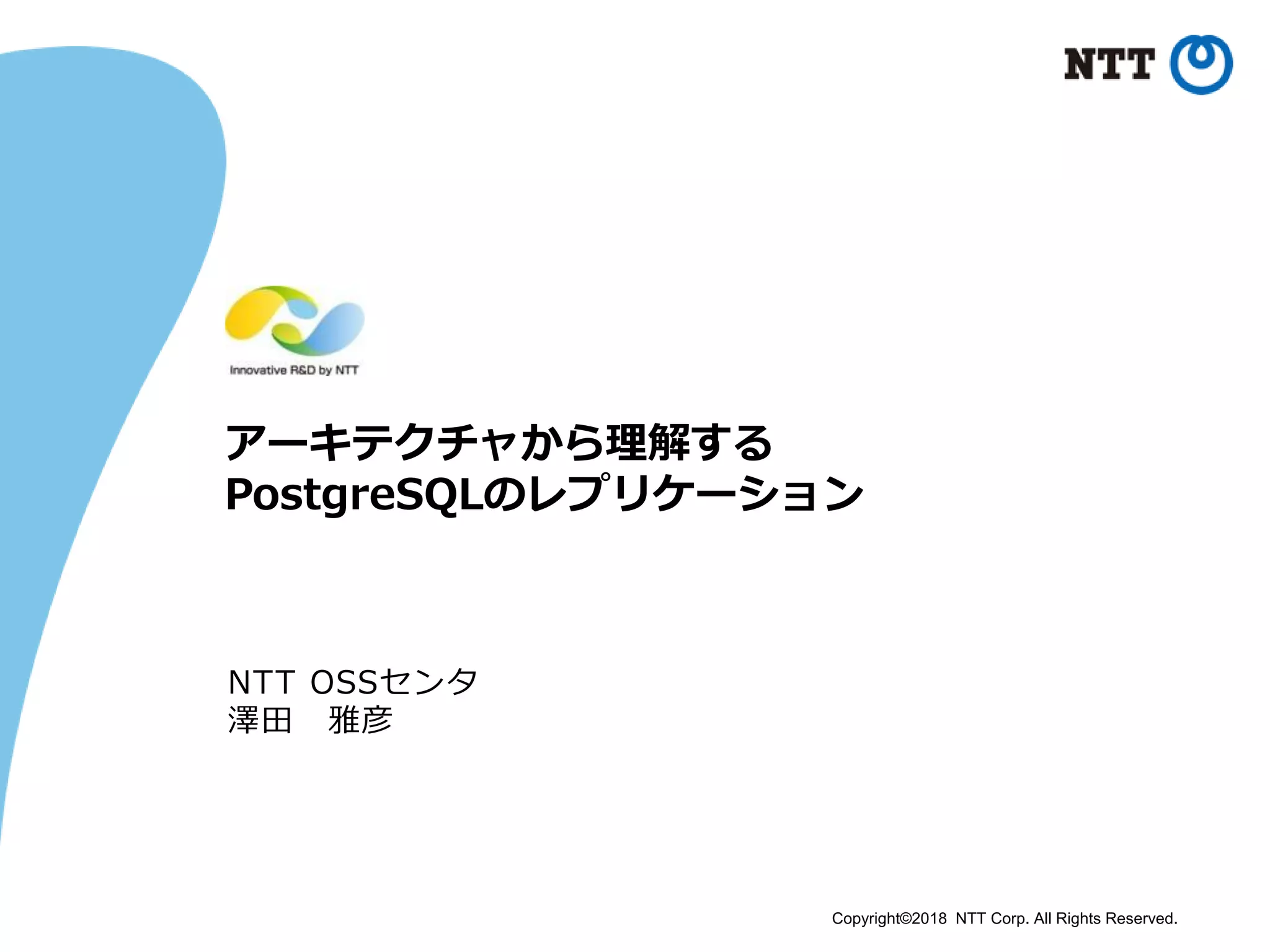 NTT

Innovative R&D by NTT

アーキテクチャから理解する
PostgreSQLのレプリケーション

NTT OSSセンタ
澤田　雅彦

Copyright©2018 NTT Corp. All Rights Reserved.